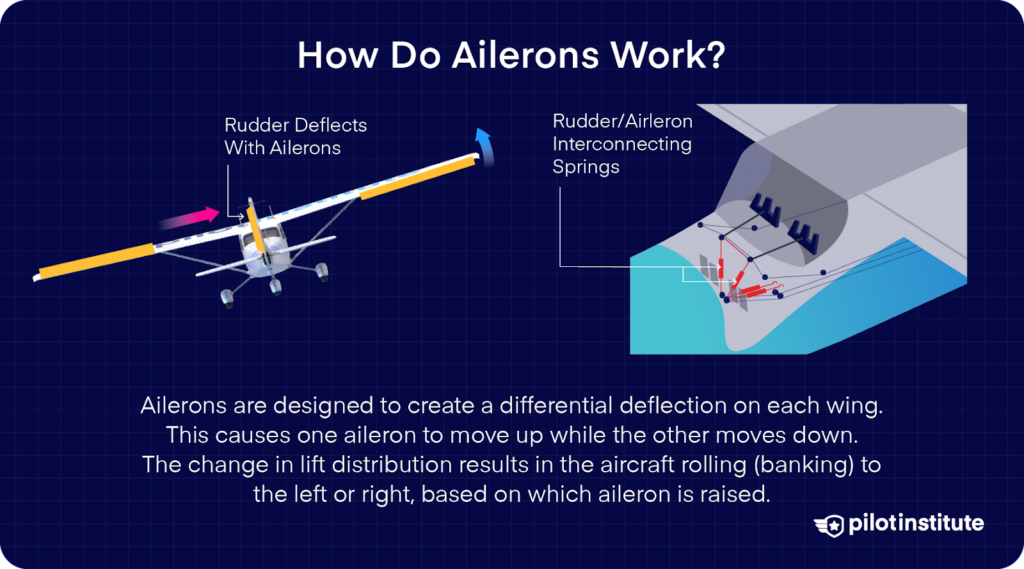 How Do Ailerons Work?

Rudder Deflects With Ailerons

Rudder/Airleron Interconnecting Springs

Ailerons are designed to create a differential deflection on each wing. This causes one aileron to move up while the other moves down. The change in lift distribution results in the aircraft rolling (banking) to the left or right, based on which aileron is raised.

pilotinstitute